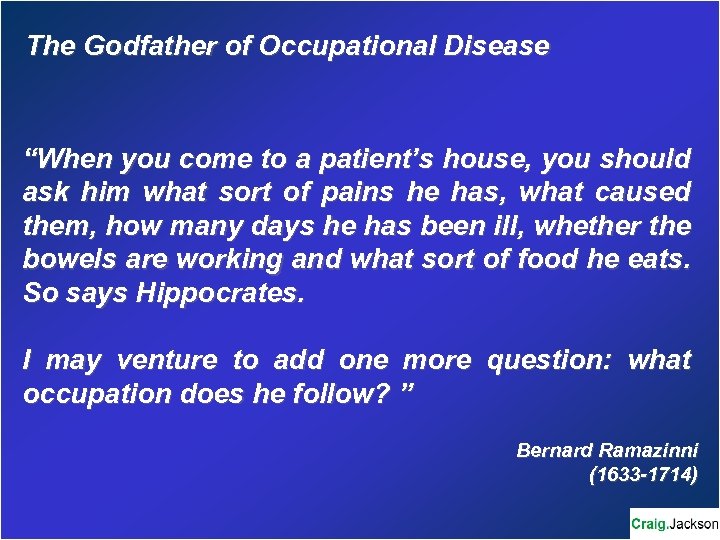 The Godfather of Occupational Disease

“When you come to a patient’s house, you should ask him what sort of pains he has, what caused them, how many days he has been ill, whether the bowels are working and what sort of food he eats. So says Hippocrates.

I may venture to add one more question: what occupation does he follow? ”

Bernard Ramazinni
(1633-1714)

Craig.Jackson